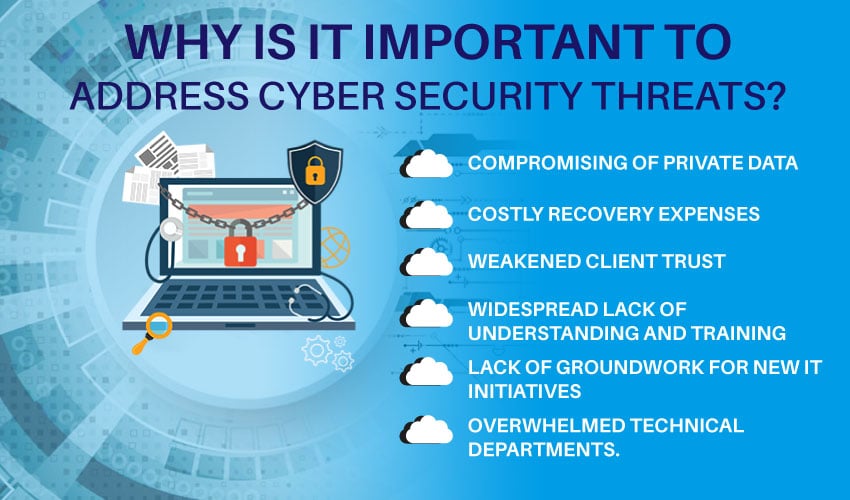 WHY IS IT IMPORTANT TO ADDRESS CYBER SECURITY THREATS?

COMPROMISING OF PRIVATE DATA

COSTLY RECOVERY EXPENSES

WEAKENED CLIENT TRUST

WIDESPREAD LACK OF UNDERSTANDING AND TRAINING

LACK OF GROUNDWORK FOR NEW IT INITIATIVES

OVERWHELMED TECHNICAL DEPARTMENTS.